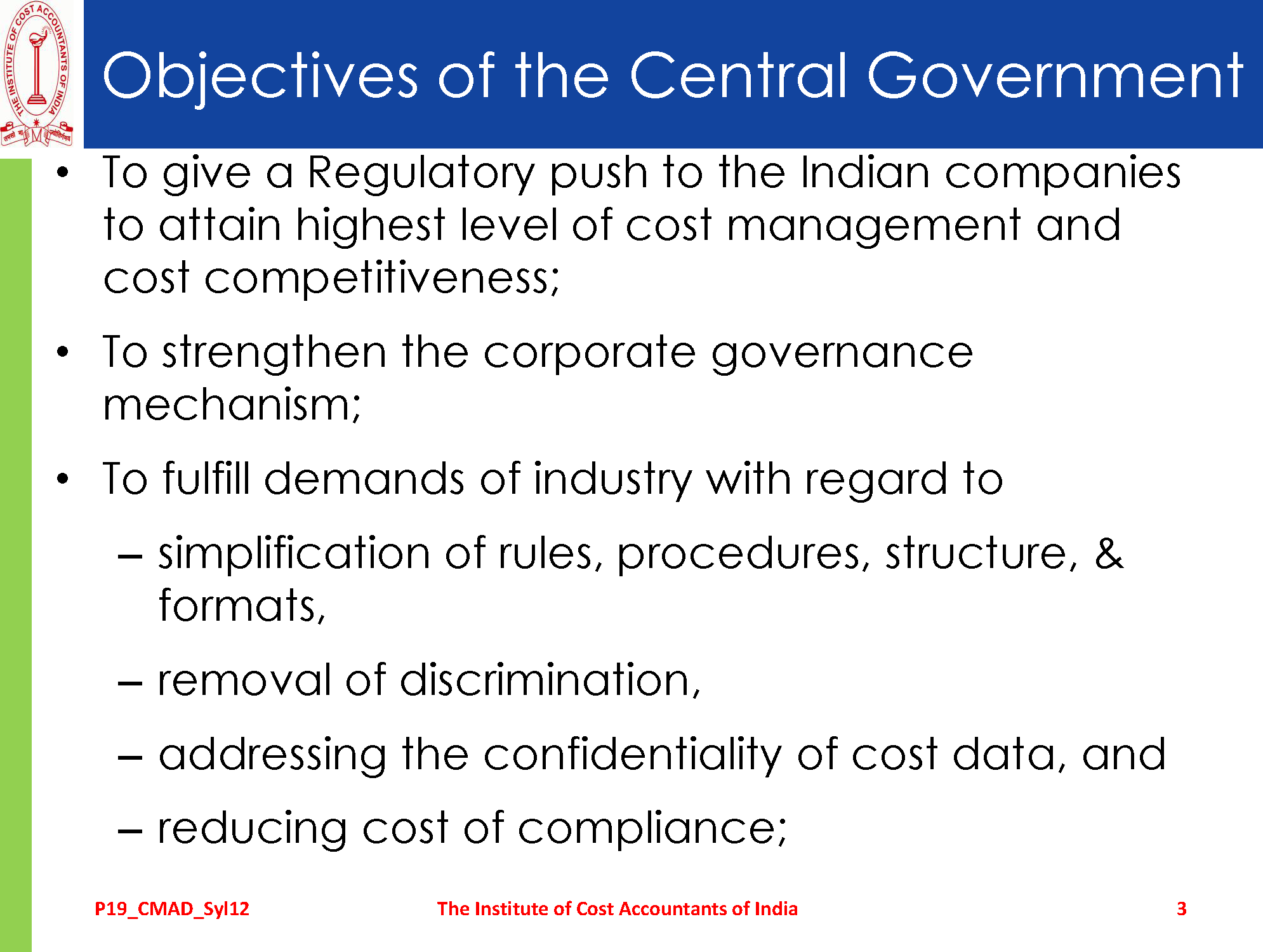 THE INSTITUTE OF COST ACCOUNTANTS OF INDIA

Objectives of the Central Government

• To give a Regulatory push to the Indian companies to attain highest level of cost management and cost competitiveness;

• To strengthen the corporate governance mechanism;

• To fulfill demands of industry with regard to

– simplification of rules, procedures, structure, & formats,

– removal of discrimination,

– addressing the confidentiality of cost data, and

– reducing cost of compliance;

P19_CMAD_Syl12 The Institute of Cost Accountants of India 3